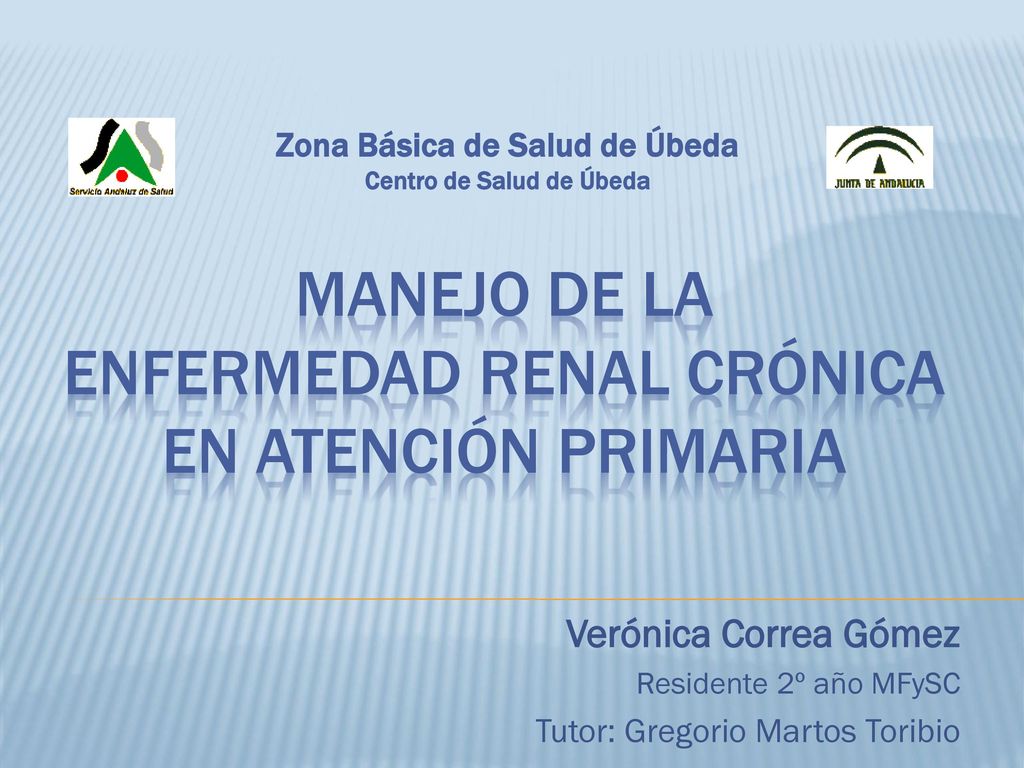 Servicio Andaluz de Salud

Zona Básica de Salud de Úbeda
Centro de Salud de Úbeda

JUNTA DE ANDALUCIA

MANEJO DE LA ENFERMEDAD RENAL CRÓNICA EN ATENCIÓN PRIMARIA

Verónica Correa Gómez
Residente 2º año MFySC
Tutor: Gregorio Martos Toribio